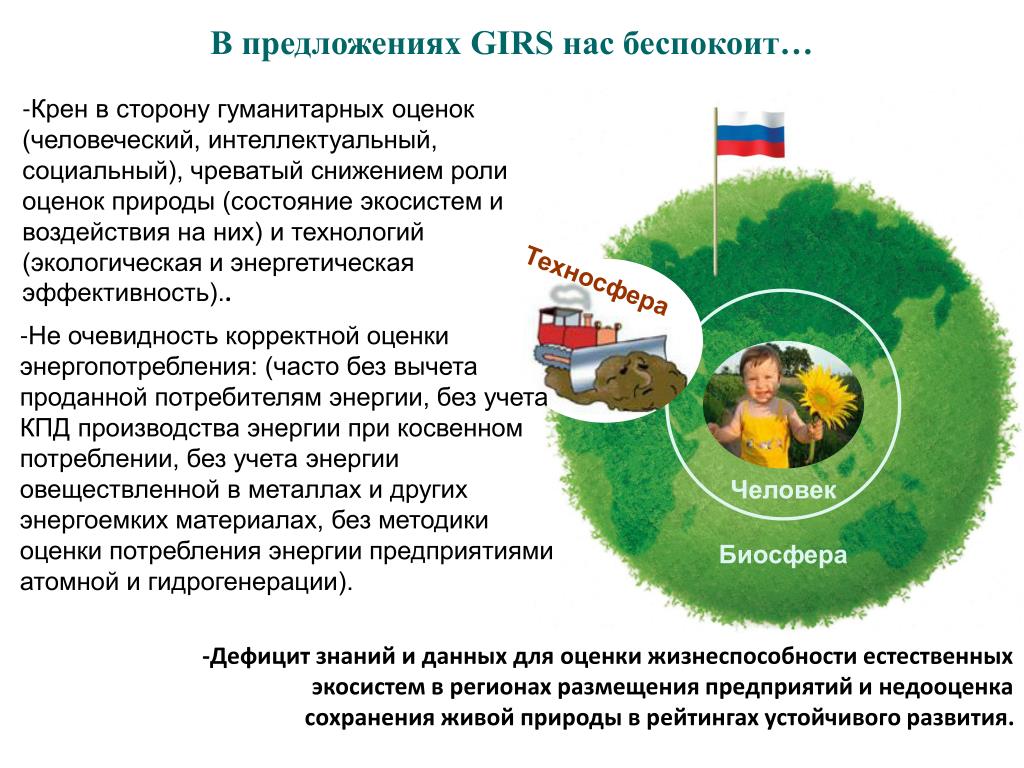 В предложениях GIRS нас беспокоит…

-Крен в сторону гуманитарных оценок (человеческий, интеллектуальный, социальный), чреватый снижением роли оценок природы (состояние экосистем и воздействия на них) и технологий (экологическая и энергетическая эффективность)..

-Не очевидность корректной оценки энергопотребления: (часто без вычета проданной потребителям энергии, без учета КПД производства энергии при косвенном потреблении, без учета энергии овеществленной в металлах и других энергоемких материалах, без методики оценки потребления энергии предприятиями атомной и гидрогенерации).

Техносфера

Человек

Биосфера

-Дефицит знаний и данных для оценки жизнеспособности естественных экосистем в регионах размещения предприятий и недооценка сохранения живой природы в рейтингах устойчивого развития.